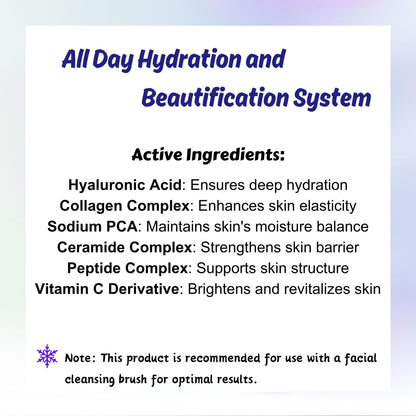 All Day Hydration and Beautification System

Active Ingredients:

Hyaluronic Acid: Ensures deep hydration
Collagen Complex: Enhances skin elasticity
Sodium PCA: Maintains skin's moisture balance
Ceramide Complex: Strengthens skin barrier
Peptide Complex: Supports skin structure
Vitamin C Derivative: Brightens and revitalizes skin

Note: This product is recommended for use with a facial cleansing brush for optimal results.